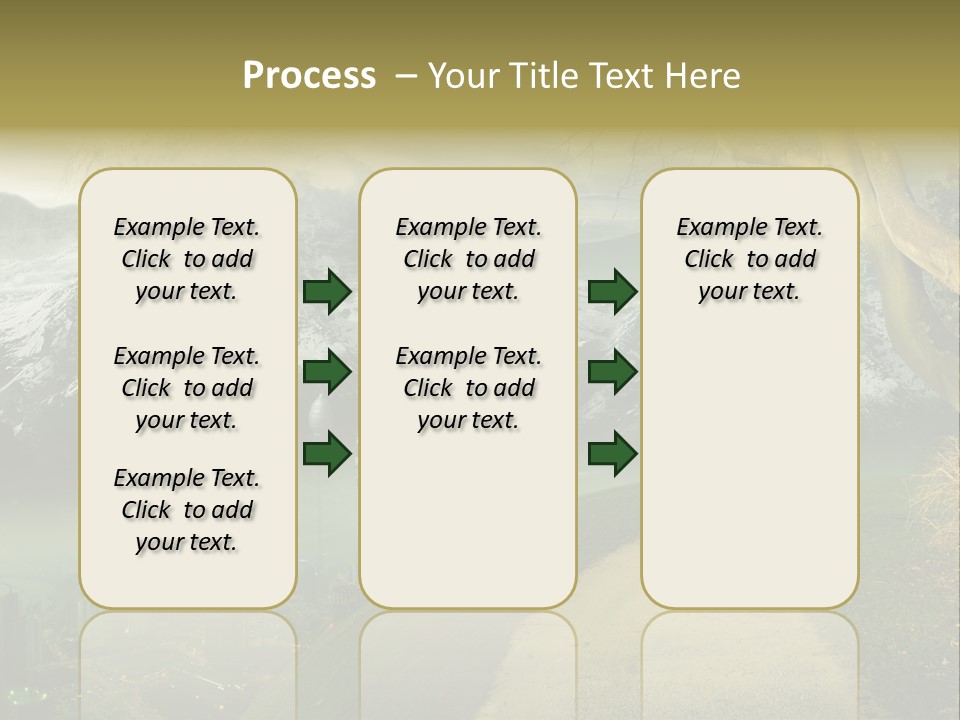 Process – Your Title Text Here

Example Text. Click to add your text.

Example Text. Click to add your text.

Example Text. Click to add your text.

Example Text. Click to add your text.

Example Text. Click to add your text.

Example Text. Click to add your text.